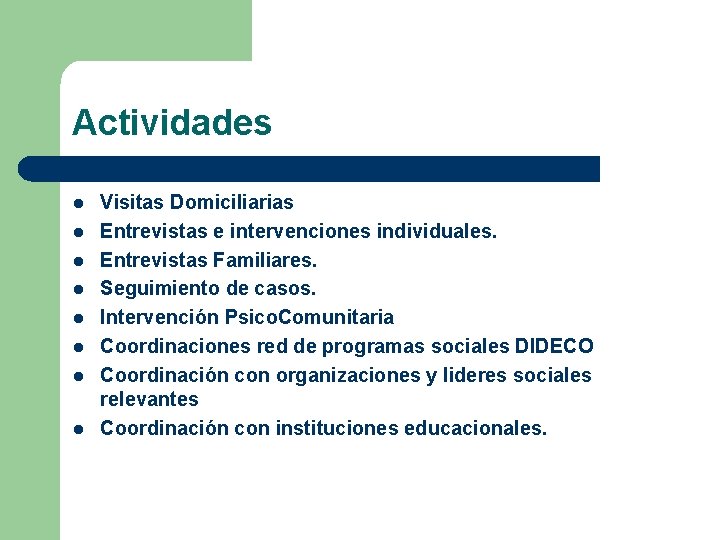 Actividades

- Visitas Domiciliarias
- Entrevistas e intervenciones individuales.
- Entrevistas Familiares.
- Seguimiento de casos.
- Intervención PsicoComunitaria
- Coordinaciones red de programas sociales DIDECO
- Coordinación con organizaciones y lideres sociales relevantes
- Coordinación con instituciones educacionales.